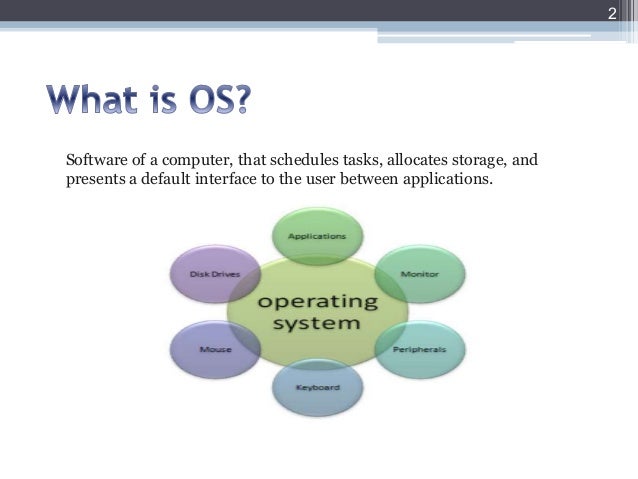 2

What is OS?

Software of a computer, that schedules tasks, allocates storage, and presents a default interface to the user between applications.

Applications

Disk Drives

Monitor

operating system

Mouse

Peripherals

Keyboard